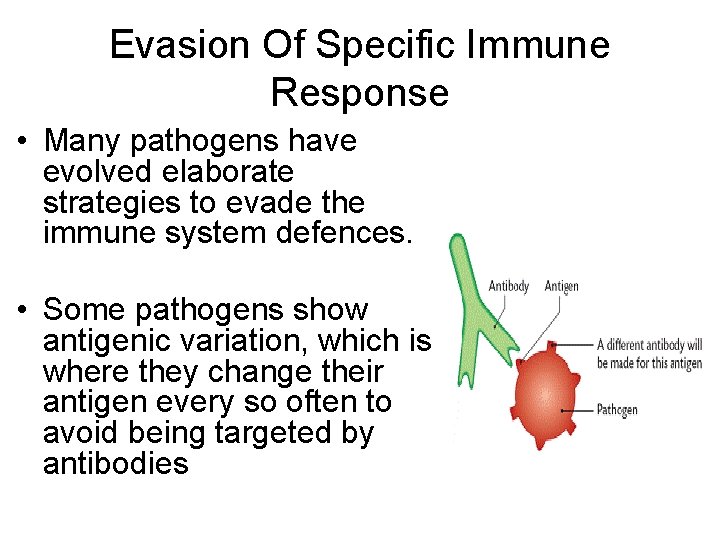 Evasion Of Specific Immune Response

• Many pathogens have evolved elaborate strategies to evade the immune system defences.

• Some pathogens show antigenic variation, which is where they change their antigen every so often to avoid being targeted by antibodies

Antibody

Antigen

A different antibody will be made for this antigen

Pathogen